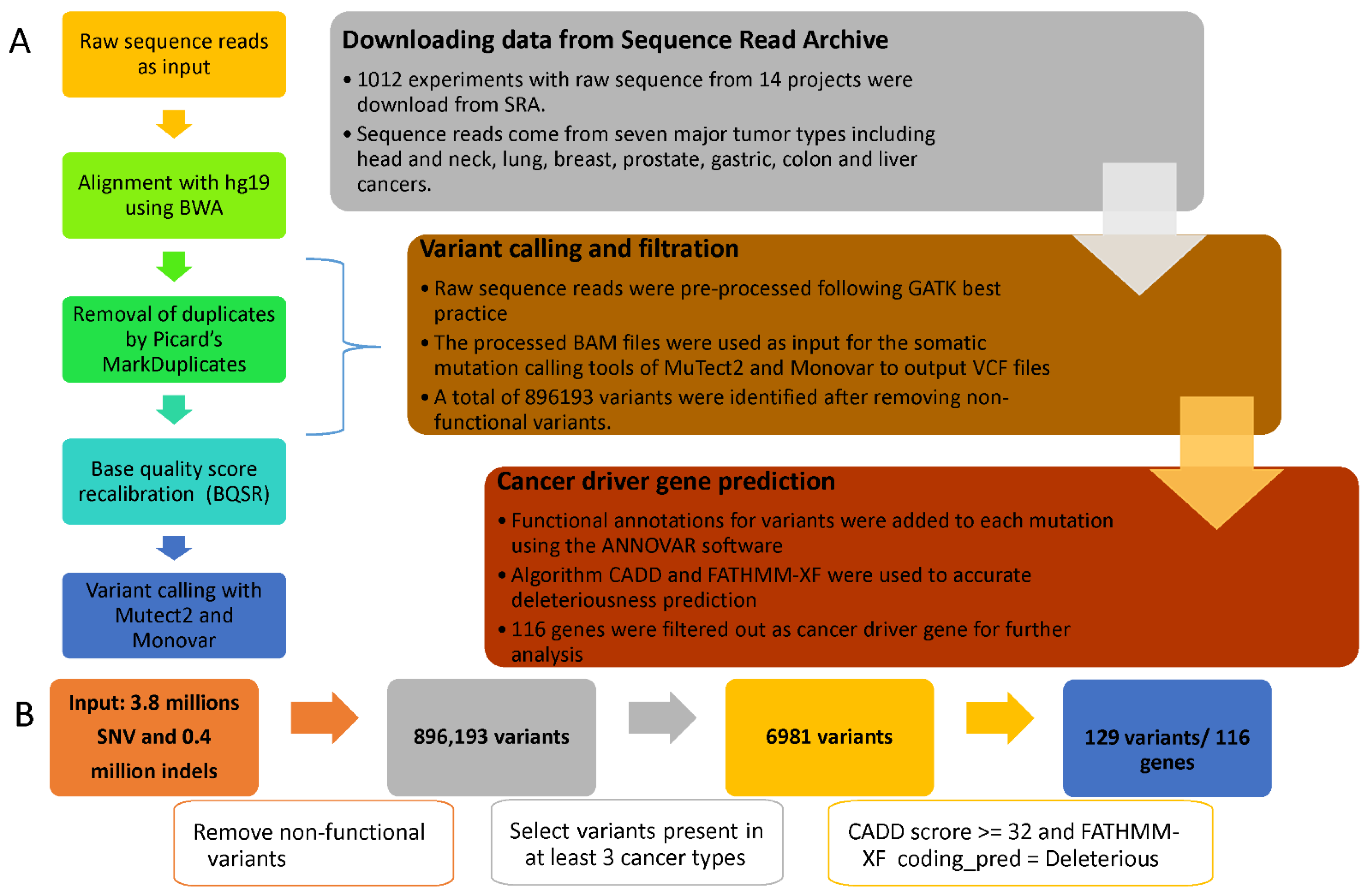 A

Raw sequence reads as input

Alignment with hg19 using BWA

Removal of duplicates by Picard's MarkDuplicates

Base quality score recalibration (BQSR)

Variant calling with Mutect2 and Monovar

Downloading data from Sequence Read Archive

• 1012 experiments with raw sequence from 14 projects were download from SRA.
• Sequence reads come from seven major tumor types including head and neck, lung, breast, prostate, gastric, colon and liver cancers.

Variant calling and filtration

• Raw sequence reads were pre-processed following GATK best practice
• The processed BAM files were used as input for the somatic mutation calling tools of MuTect2 and Monovar to output VCF files
• A total of 896193 variants were identified after removing non-functional variants.

Cancer driver gene prediction

• Functional annotations for variants were added to each mutation using the ANNOVAR software
• Algorithm CADD and FATHMM-XF were used to accurate deleteriousness prediction
• 116 genes were filtered out as cancer driver gene for further analysis

B

Input: 3.8 millions SNV and 0.4 million indels

896,193 variants

6981 variants

129 variants/ 116 genes

Remove non-functional variants

Select variants present in at least 3 cancer types

CADD scrore >= 32 and FATHMM-XF coding_pred = Deleterious